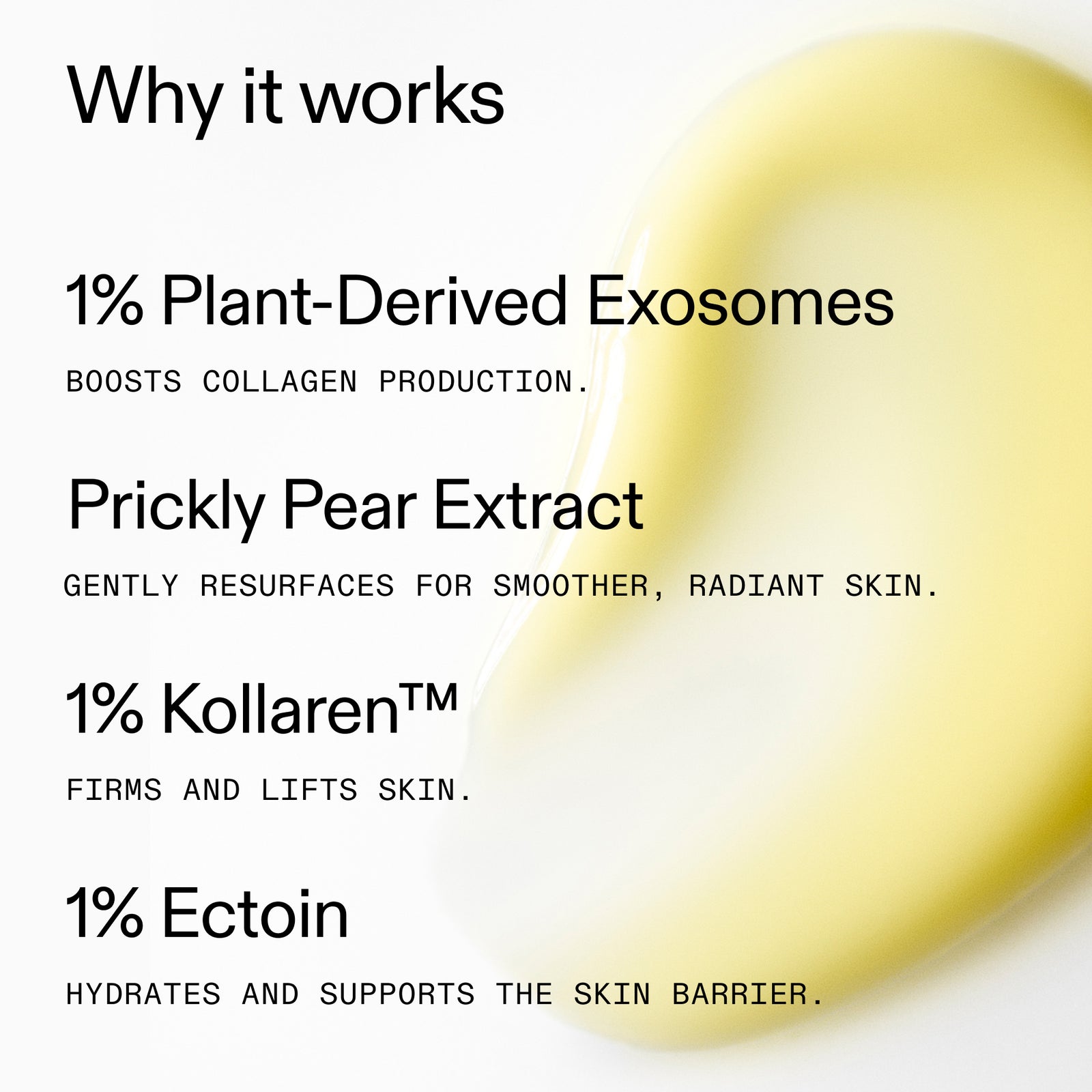 Why it works

1% Plant-Derived Exosomes

BOOSTS COLLAGEN PRODUCTION.

Prickly Pear Extract

GENTLY RESURFACES FOR SMOOTHER, RADIANT SKIN.

1% Kollaren™

FIRMS AND LIFTS SKIN.

1% Ectoin

HYDRATES AND SUPPORTS THE SKIN BARRIER.